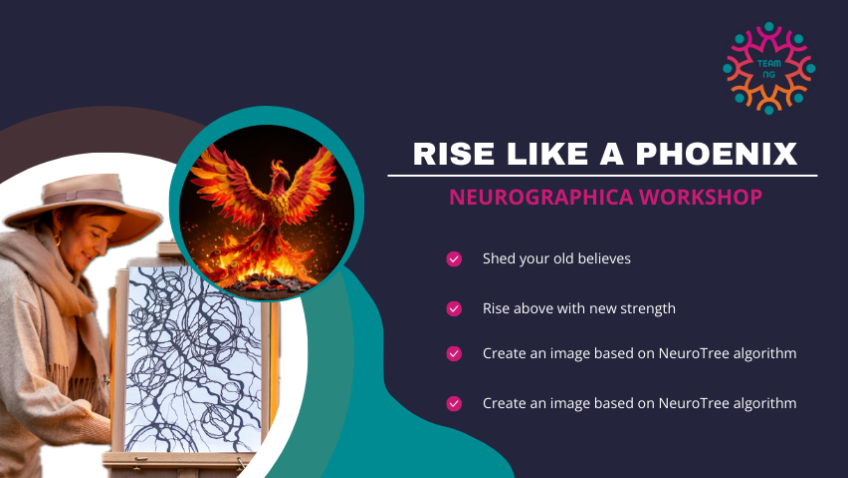 TEAM NG

RISE LIKE A PHOENIX

NEUROGRAPHICA WORKSHOP

Shed your old believes

Rise above with new strength

Create an image based on NeuroTree algorithm

Create an image based on NeuroTree algorithm